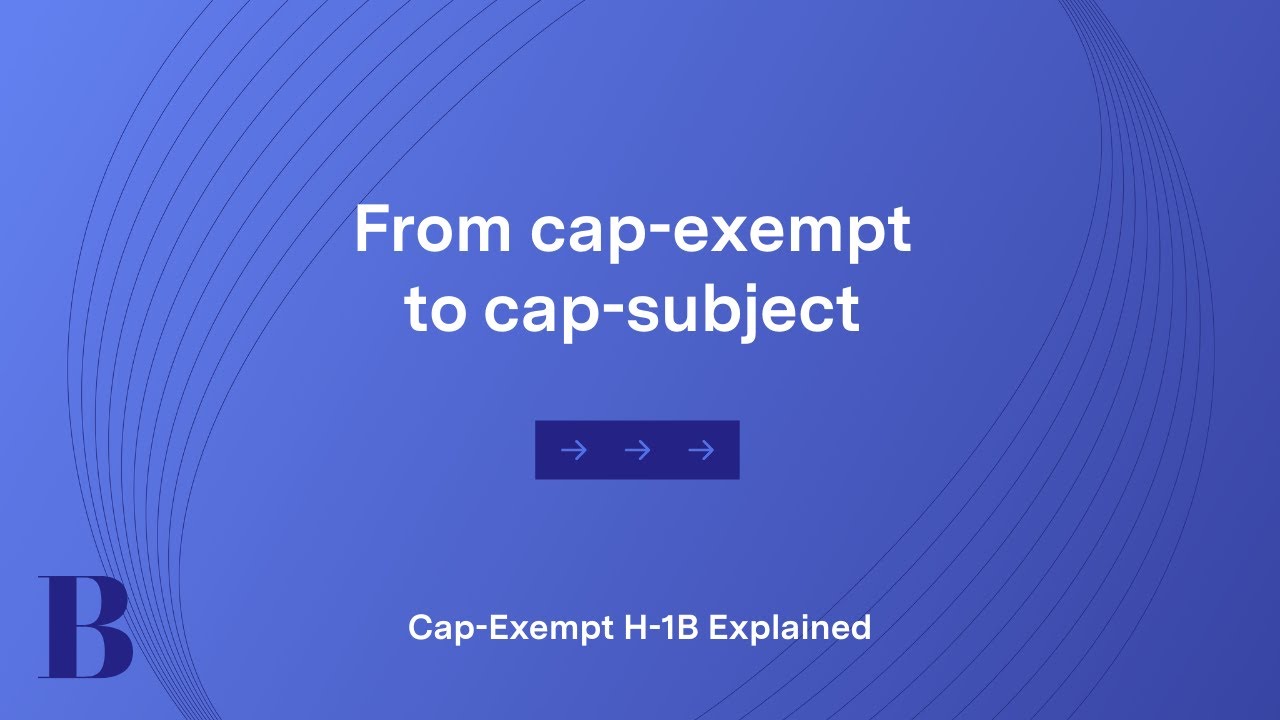 From cap-exempt to cap-subject

→ → →

B

Cap-Exempt H-1B Explained